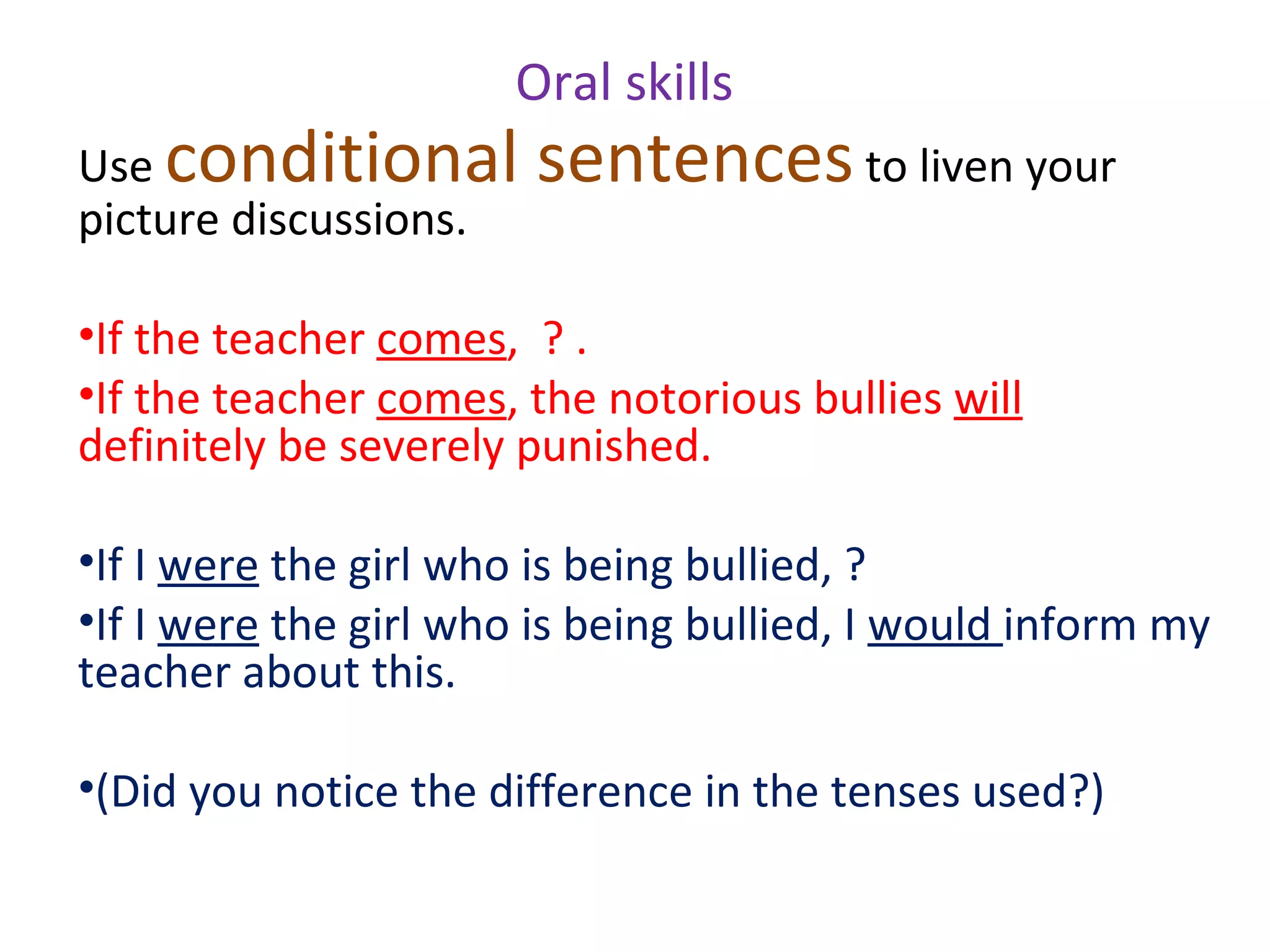 Oral skills

Use conditional sentences to liven your picture discussions.

•If the teacher comes, ? .

•If the teacher comes, the notorious bullies will definitely be severely punished.

•If I were the girl who is being bullied, ?

•If I were the girl who is being bullied, I would inform my teacher about this.

•(Did you notice the difference in the tenses used?)